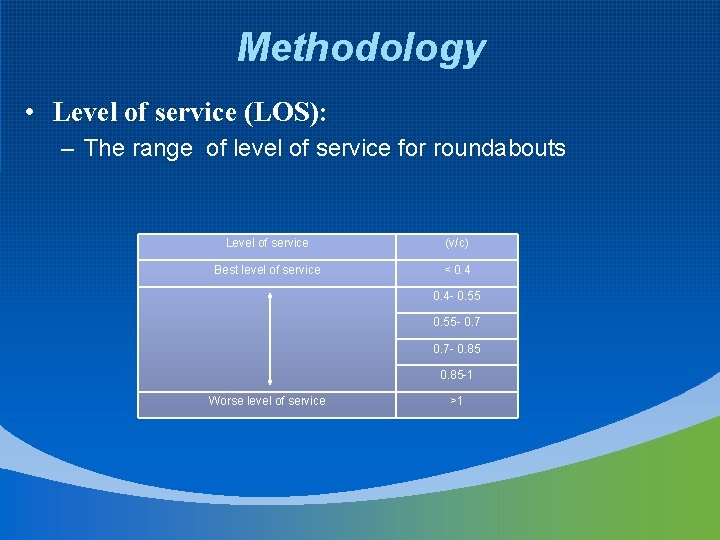 Methodology

• Level of service (LOS):

– The range of level of service for roundabouts

| Level of service | (v/c) |
|---|---|
| Best level of service | < 0.4 |
| | 0.4- 0.55 |
| | 0.55- 0.7 |
| | 0.7- 0.85 |
| | 0.85-1 |
| Worse level of service | >1 |